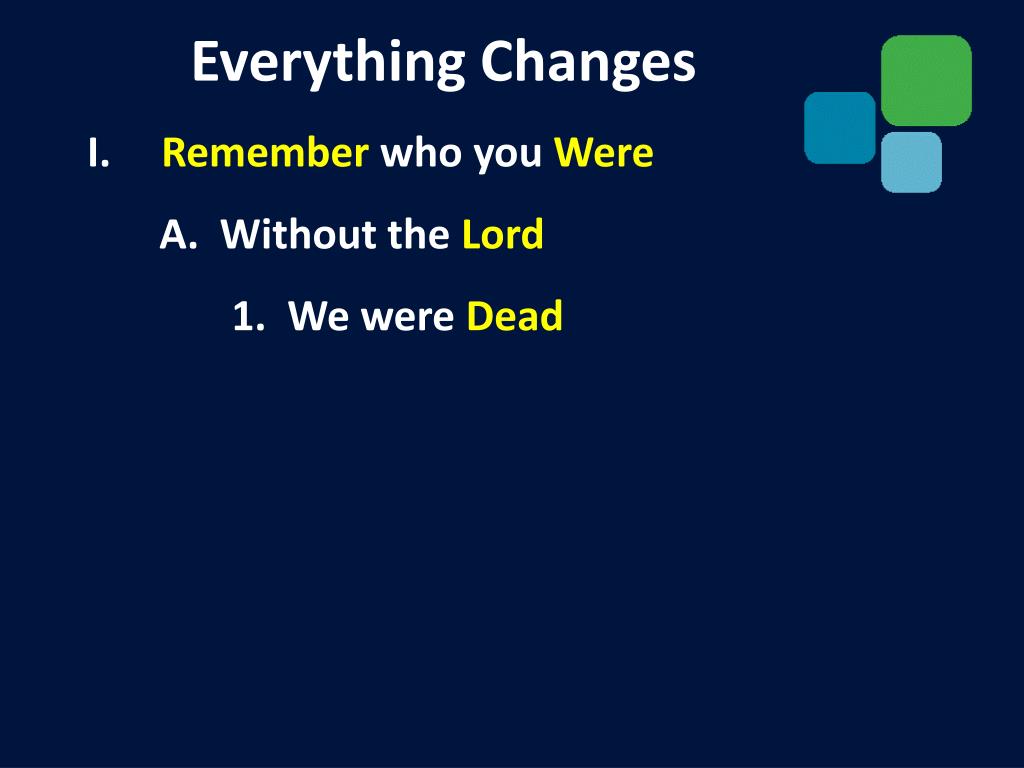 Everything Changes

I. Remember who you Were

A. Without the Lord

1. We were Dead